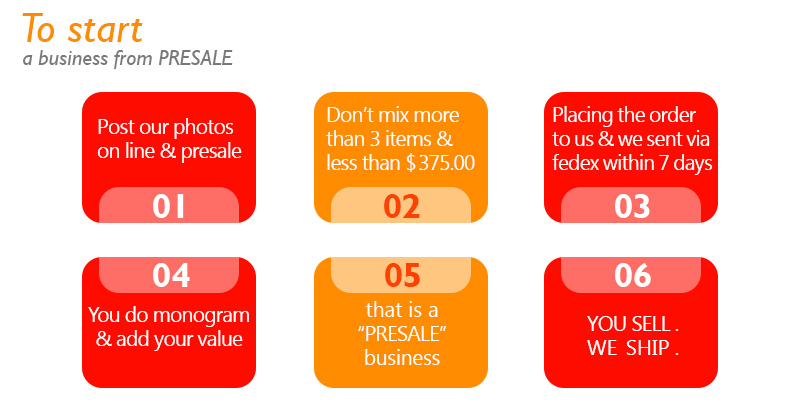 To start
a business from PRESALE

Post our photos on line & presale

01

Don't mix more than 3 items & less than $375.00

02

Placing the order to us & we sent via fedex within 7 days

03

04

You do monogram & add your value

05

that is a "PRESALE" business

06

YOU SELL . WE SHIP .